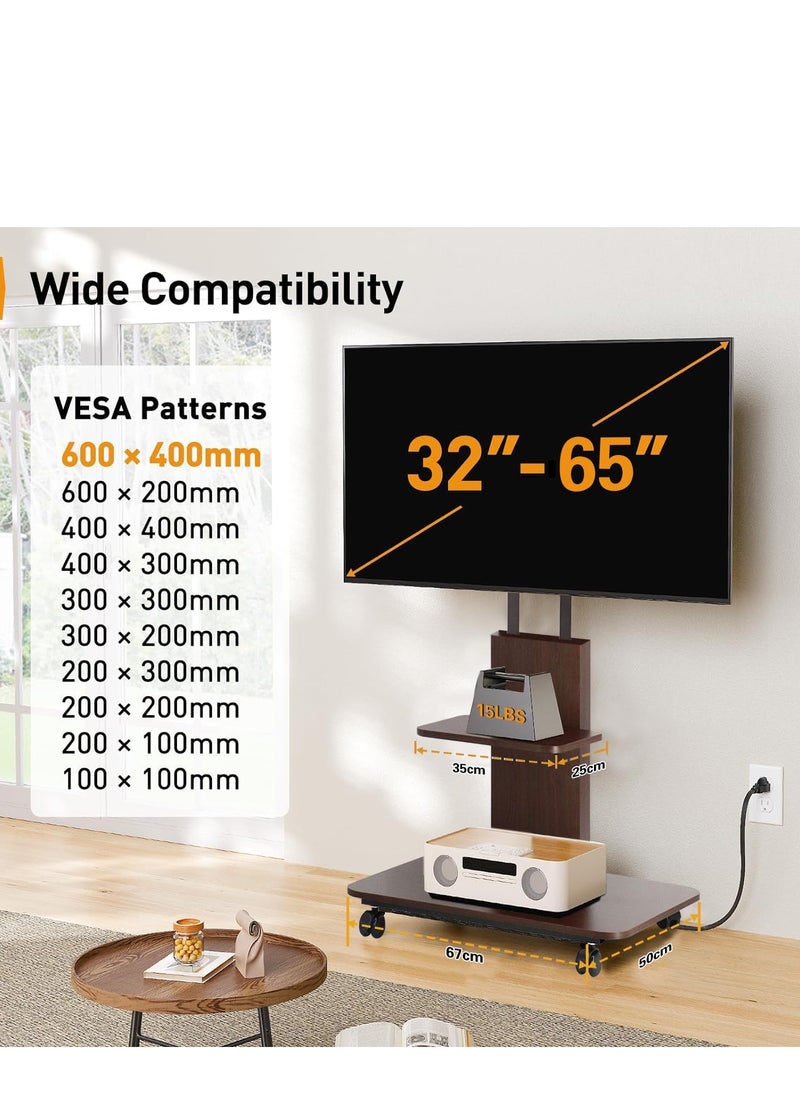 Wide Compatibility

VESA Patterns
600 × 400mm
600 × 200mm
400 × 400mm
400 × 300mm
300 × 300mm
300 × 200mm
200 × 300mm
200 × 200mm
200 × 100mm
100 × 100mm

32"-65"

15LBS

35cm
25cm
67cm
50cm